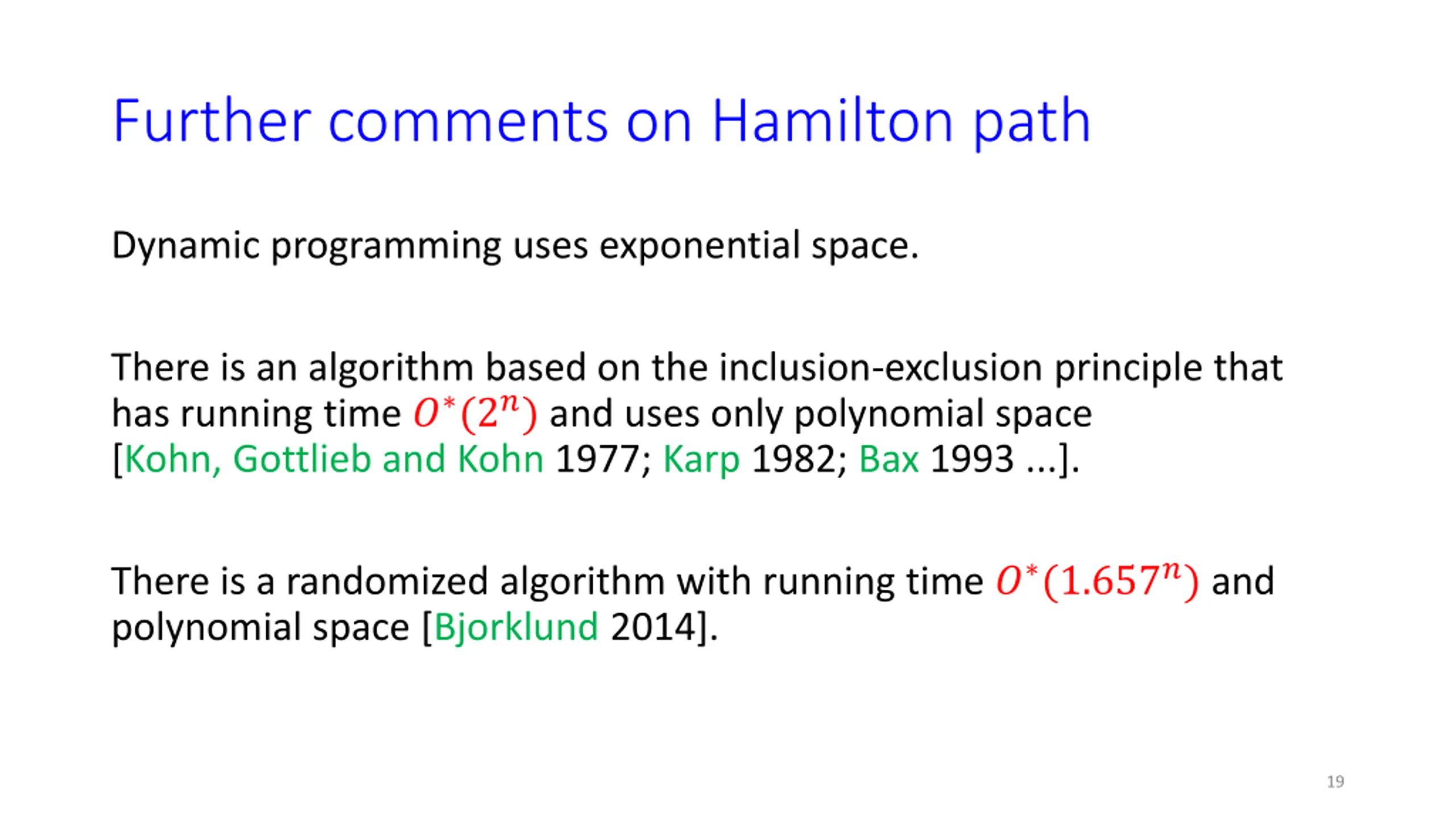 Further comments on Hamilton path

Dynamic programming uses exponential space.

There is an algorithm based on the inclusion-exclusion principle that has running time $O^*(2^n)$ and uses only polynomial space [Kohn, Gottlieb and Kohn 1977; Karp 1982; Bax 1993 ...].

There is a randomized algorithm with running time $O^*(1.657^n)$ and polynomial space [Bjorklund 2014].

19